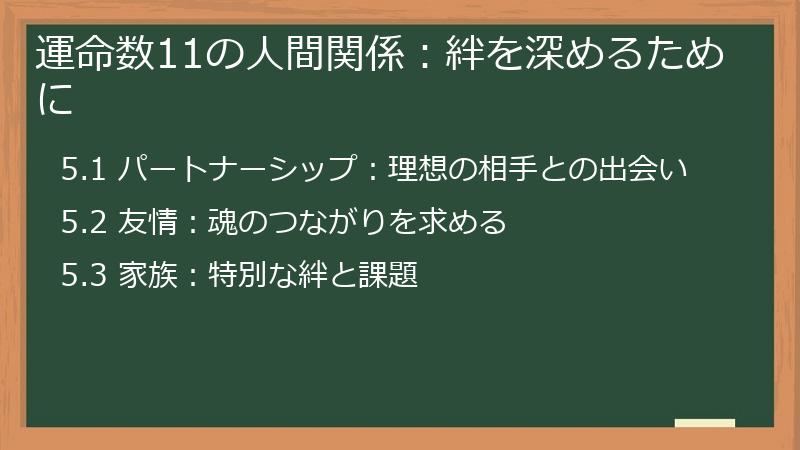 運命数11の人間関係：絆を深めるために

5.1 パートナーシップ：理想の相手との出会い

5.2 友情：魂のつながりを求める

5.3 家族：特別な絆と課題